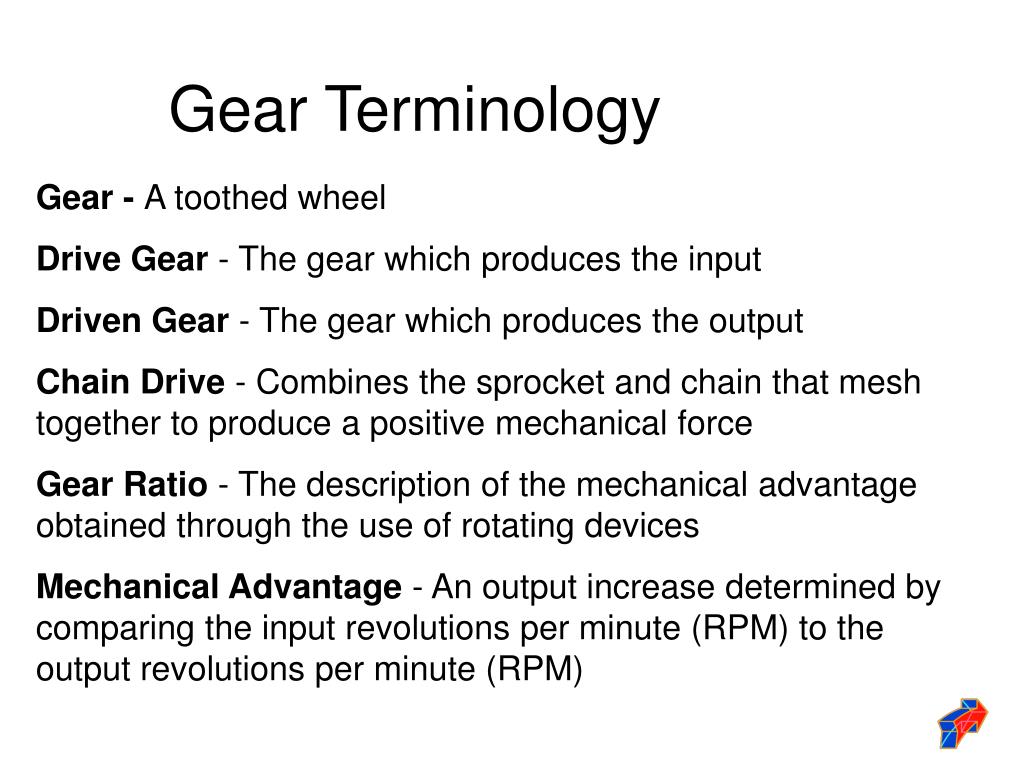 Gear Terminology

Gear - A toothed wheel

Drive Gear - The gear which produces the input

Driven Gear - The gear which produces the output

Chain Drive - Combines the sprocket and chain that mesh together to produce a positive mechanical force

Gear Ratio - The description of the mechanical advantage obtained through the use of rotating devices

Mechanical Advantage - An output increase determined by comparing the input revolutions per minute (RPM) to the output revolutions per minute (RPM)